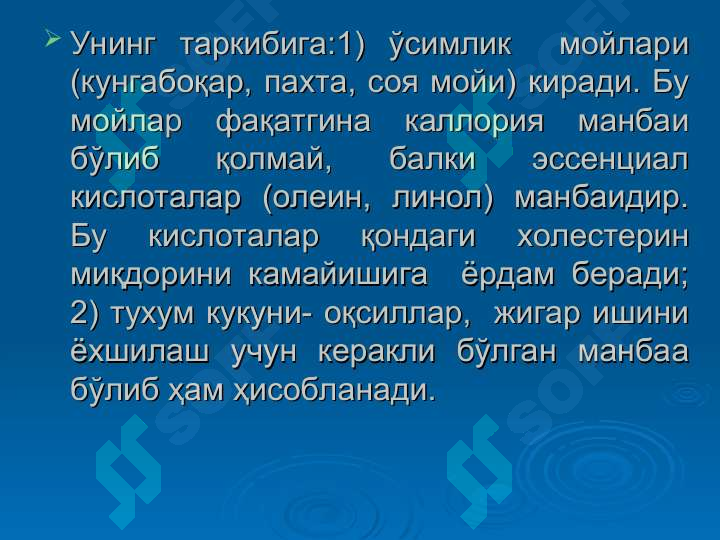 Унинг таркибига:1) ўсимлик мойлари (кунгабоқар, пахта, соя мойи) киради. Бу мойлар фақатгина каллория манбаи бўлиб қолмай, балки эссенциал кислоталар (олеин, линол) манбаидир. Бу кислоталар қондаги холестерин миқдорини камайишига ёрдам беради; 2) тухум кукуни- оқсиллар, жигар ишини ёхшилаш учун керакли бўлган манбаа бўлиб ҳам ҳисобланади.